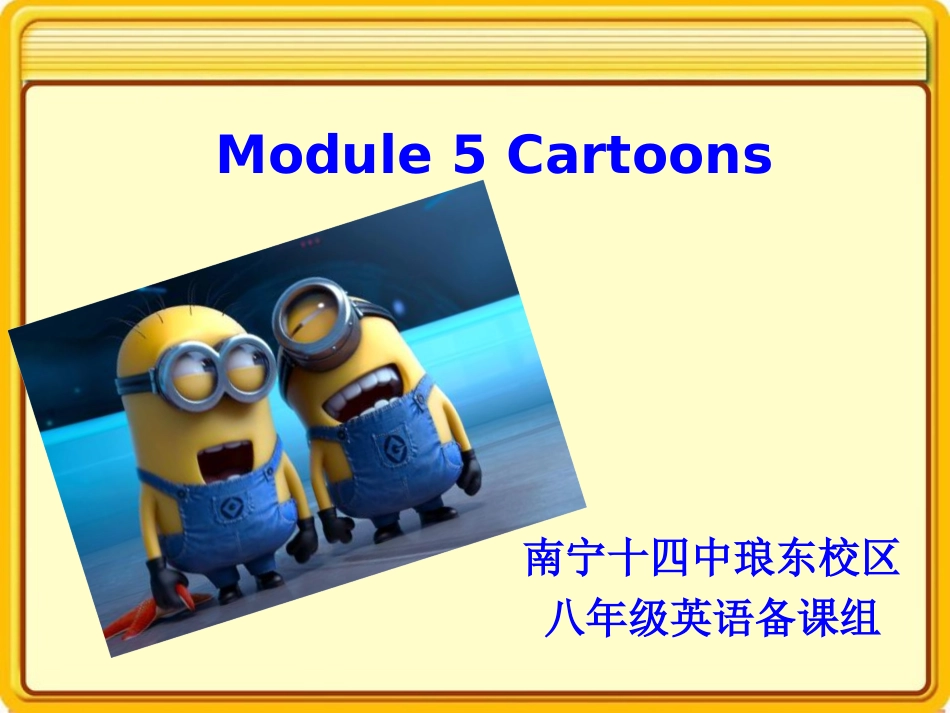 Module 5 Cartoons

南宁十四中琅东校区
八年级英语备课组